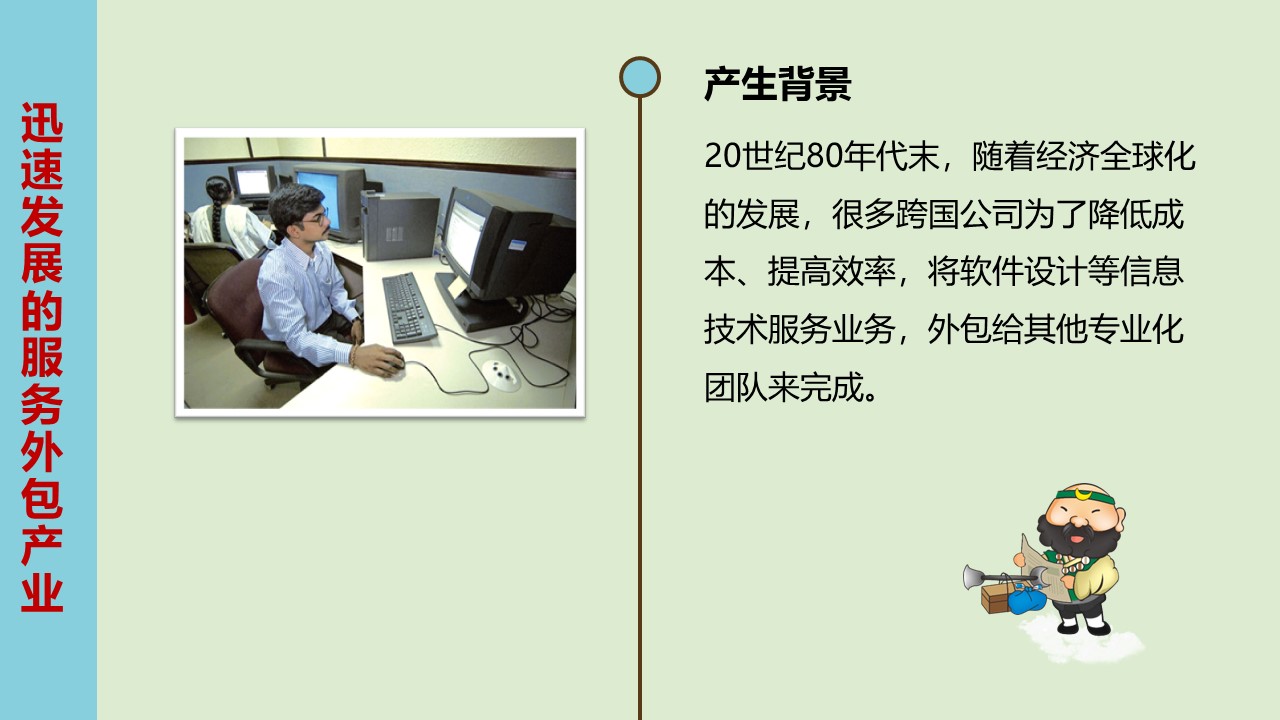 迅速发展的服务外包产业

产生背景

20世纪80年代末，随着经济全球化的发展，很多跨国公司为了降低成本、提高效率，将软件设计等信息技术服务业务，外包给其他专业化团队来完成。